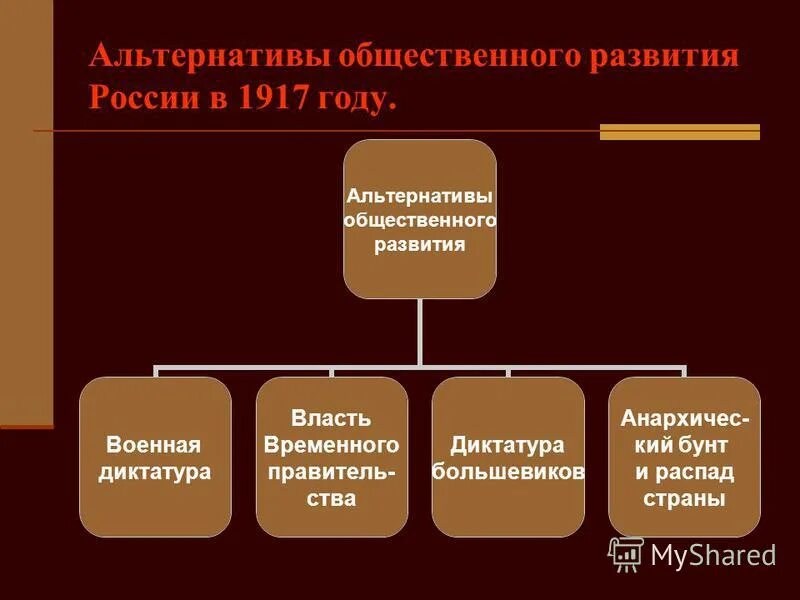 Альтернативы общественного развития России в 1917 году.

Альтернативы общественного развития

Военная диктатура

Власть Временного правительства

Диктатура большевиков

Анархический бунт и распад страны

MyShared